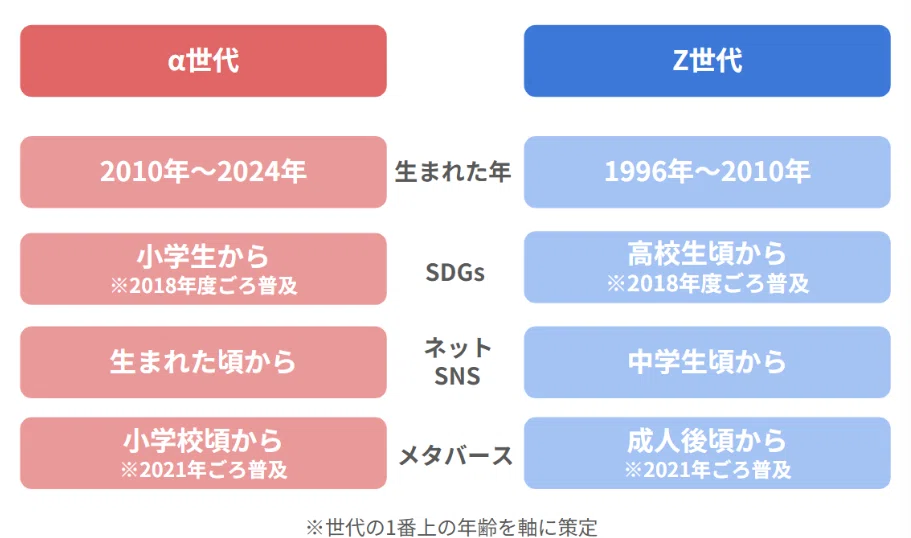 | α世代 | | Z世代 |
|---|---|---|
| 2010年～2024年 | 生まれた年 | 1996年～2010年 |
| 小学生から ※2018年度ごろ普及 | SDGs | 高校生頃から ※2018年度ごろ普及 |
| 生まれた頃から | ネット SNS | 中学生頃から |
| 小学校頃から ※2021年ごろ普及 | メタバース | 成人後頃から ※2021年ごろ普及 |

※世代の1番上の年齢を軸に策定